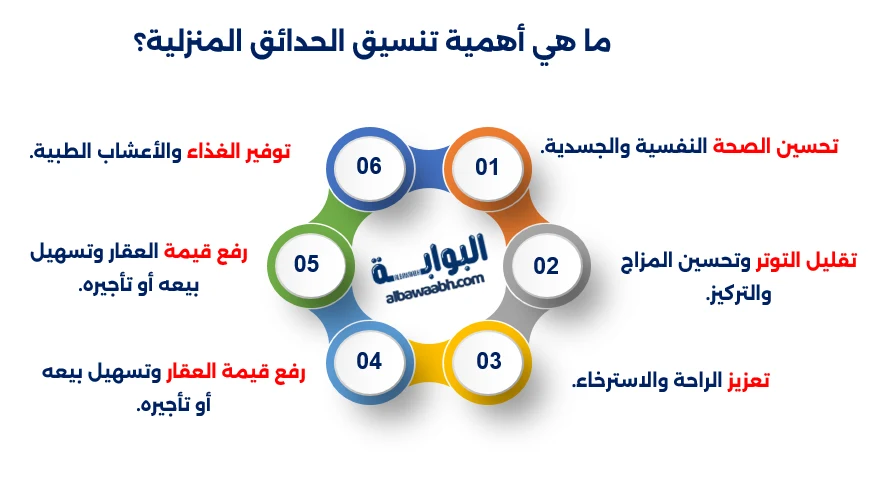 ما هي أهمية تنسيق الحدائق المنزلية؟

01
تحسين الصحة النفسية والجسدية.

02
تقليل التوتر وتحسين المزاج والتركيز.

03
تعزيز الراحة والاسترخاء.

04
رفع قيمة العقار وتسهيل بيعه أو تأجيره.

05
رفع قيمة العقار وتسهيل بيعه أو تأجيره.

06
توفير الغذاء والأعشاب الطبية.

البوابة
albawaabh.com